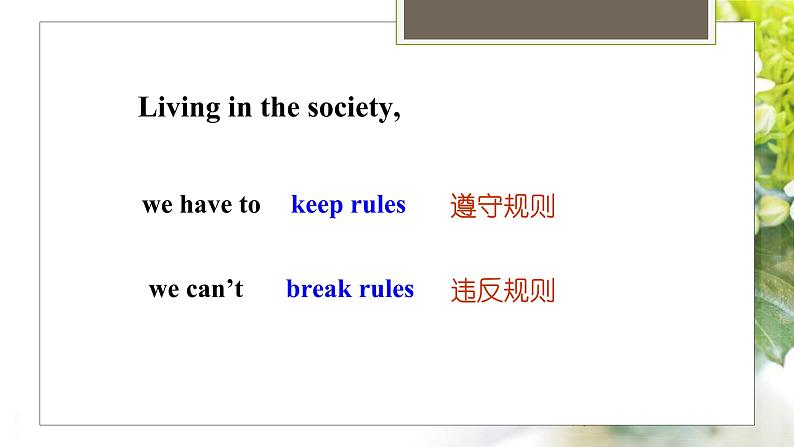 Living in the society,

we have to keep rules 遵守规则

we can’t break rules 违反规则